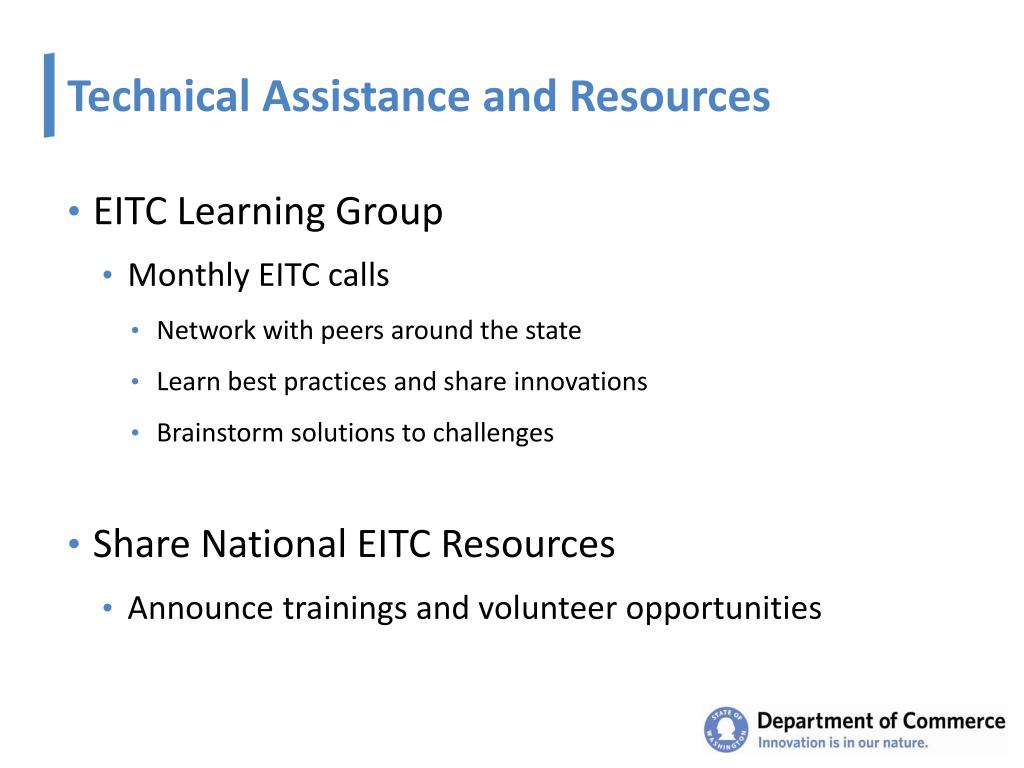 Technical Assistance and Resources

• EITC Learning Group
  • Monthly EITC calls
    • Network with peers around the state
    • Learn best practices and share innovations
    • Brainstorm solutions to challenges

• Share National EITC Resources
  • Announce trainings and volunteer opportunities

STATE OF WASHINGTON
Department of Commerce
Innovation is in our nature.